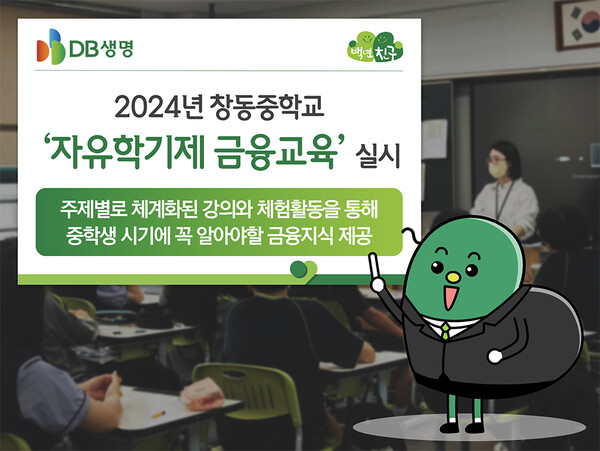 DB생명

백년친구

2024년 창동중학교

'자유학기제 금융교육' 실시

주제별로 체계화된 강의와 체험활동을 통해 중학생 시기에 꼭 알아야할 금융지식 제공